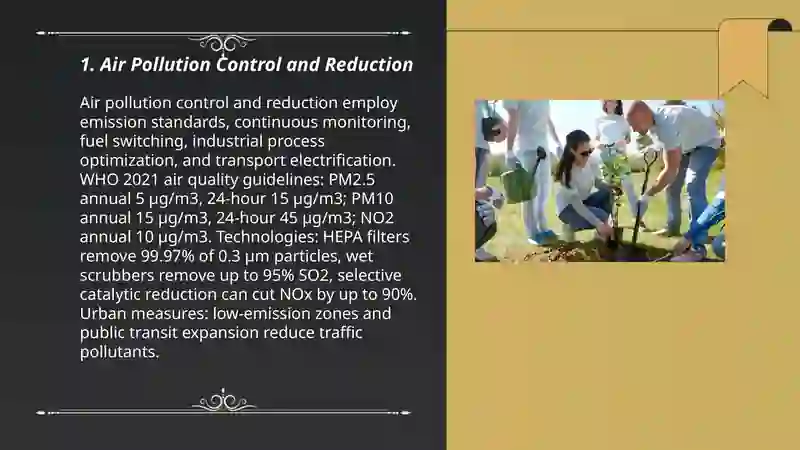 1. Air Pollution Control and Reduction

Air pollution control and reduction employ emission standards, continuous monitoring, fuel switching, industrial process optimization, and transport electrification. WHO 2021 air quality guidelines: PM2.5 annual 5 µg/m3, 24-hour 15 µg/m3; PM10 annual 15 µg/m3, 24-hour 45 µg/m3; NO2 annual 10 µg/m3. Technologies: HEPA filters remove 99.97% of 0.3 µm particles, wet scrubbers remove up to 95% SO2, selective catalytic reduction can cut NOx by up to 90%. Urban measures: low-emission zones and public transit expansion reduce traffic pollutants.